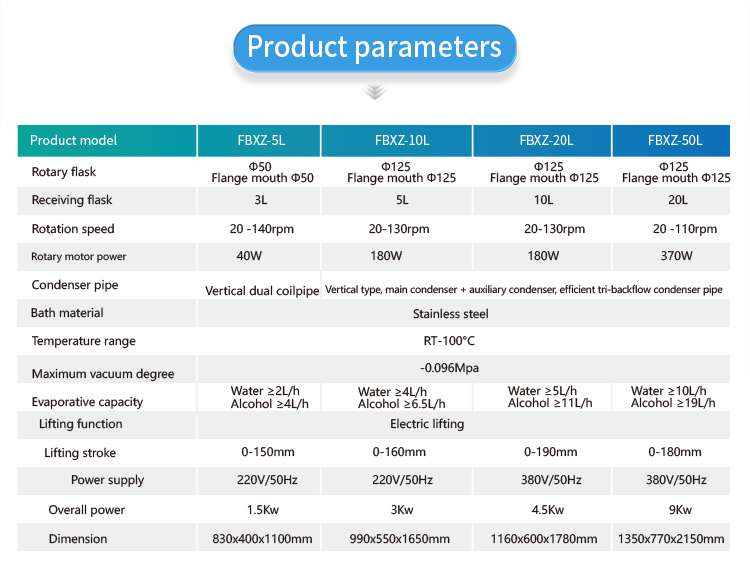 Product parameters

| Product model | FBXZ-5L | FBXZ-10L | FBXZ-20L | FBXZ-50L |
|---|---|---|---|---|
| Rotary flask | Φ50 Flange mouth Φ50 | Φ125 Flange mouth Φ125 | Φ125 Flange mouth Φ125 | Φ125 Flange mouth Φ125 |
| Receiving flask | 3L | 5L | 10L | 20L |
| Rotation speed | 20 -140rpm | 20-130rpm | 20-130rpm | 20 -110rpm |
| Rotary motor power | 40W | 180W | 180W | 370W |
| Condenser pipe | Vertical dual coilpipe | Vertical type, main condenser + auxiliary condenser, efficient tri-backflow condenser pipe | | |
| Bath material | Stainless steel | | | |
| Temperature range | RT-100°C | | | |
| Maximum vacuum degree | -0.096Mpa | | | |
| Evaporative capacity | Water ≥2L/h Alcohol ≥4L/h | Water ≥4L/h Alcohol ≥6.5L/h | Water ≥5L/h Alcohol ≥11L/h | Water ≥10L/h Alcohol ≥19L/h |
| Lifting function | Electric lifting | | | |
| Lifting stroke | 0-150mm | 0-160mm | 0-190mm | 0-180mm |
| Power supply | 220V/50Hz | 220V/50Hz | 380V/50Hz | 380V/50Hz |
| Overall power | 1.5Kw | 3Kw | 4.5Kw | 9Kw |
| Dimension | 830x400x1100mm | 990x550x1650mm | 1160x600x1780mm | 1350x770x2150mm |